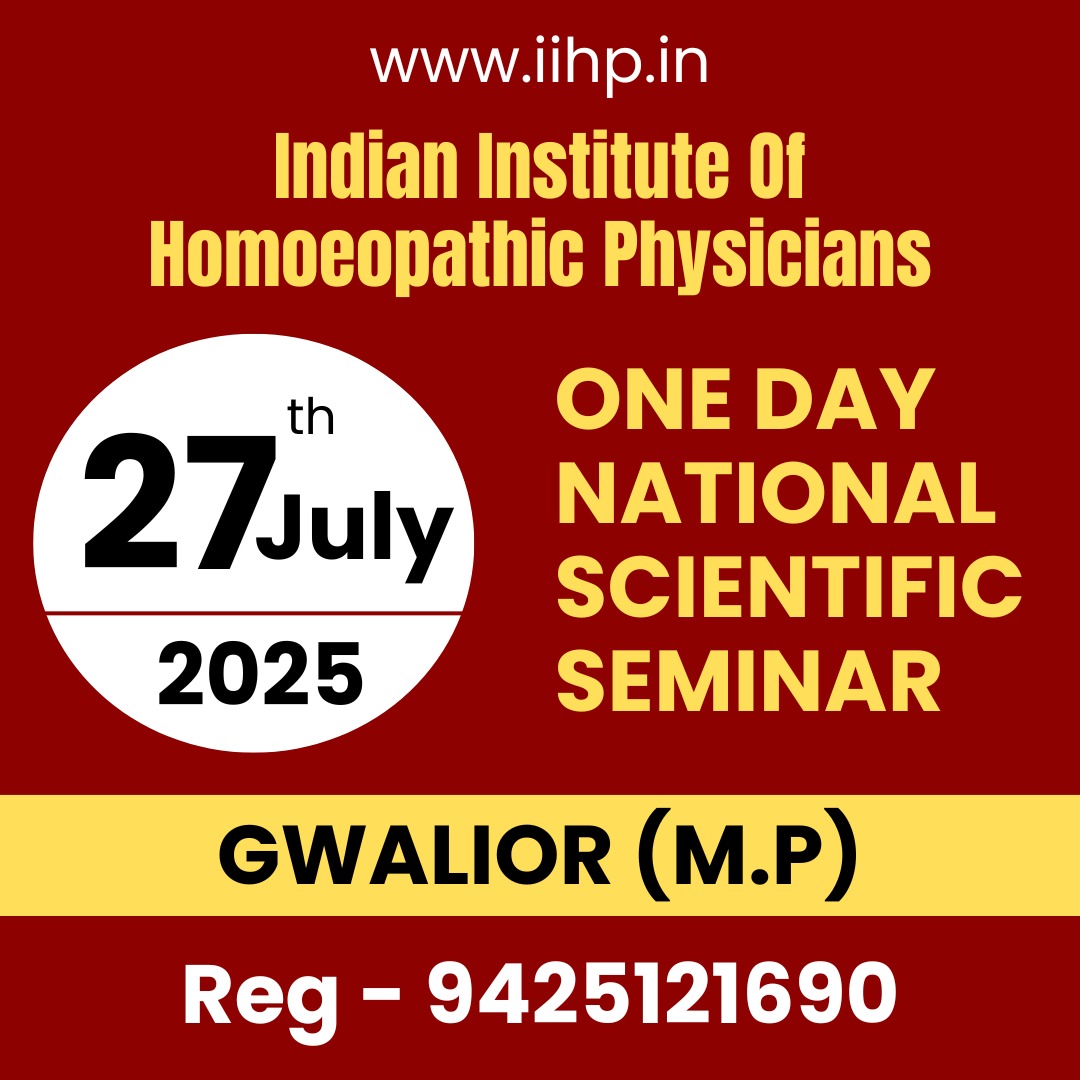 www.iihp.in

Indian Institute Of Homoeopathic Physicians

27th July

2025

ONE DAY NATIONAL SCIENTIFIC SEMINAR

GWALIOR (M.P)

Reg - 9425121690